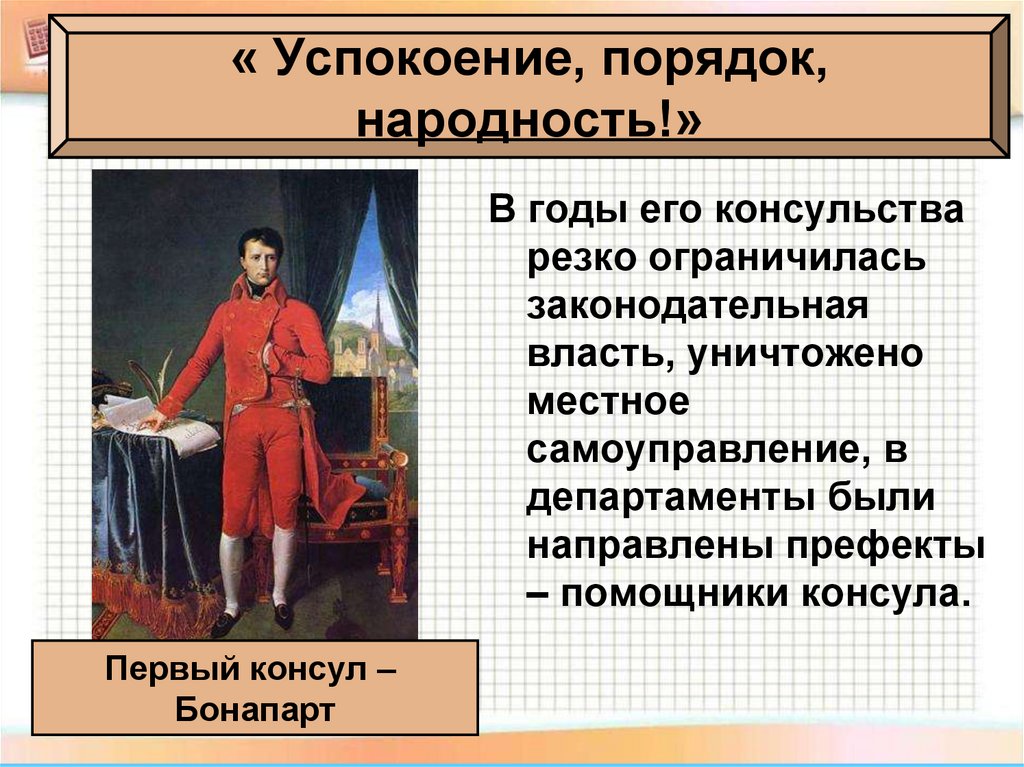 « Успокоение, порядок, народность!»

В годы его консульства резко ограничилась законодательная власть, уничтожено местное самоуправление, в департаменты были направлены префекты – помощники консула.

Первый консул – Бонапарт